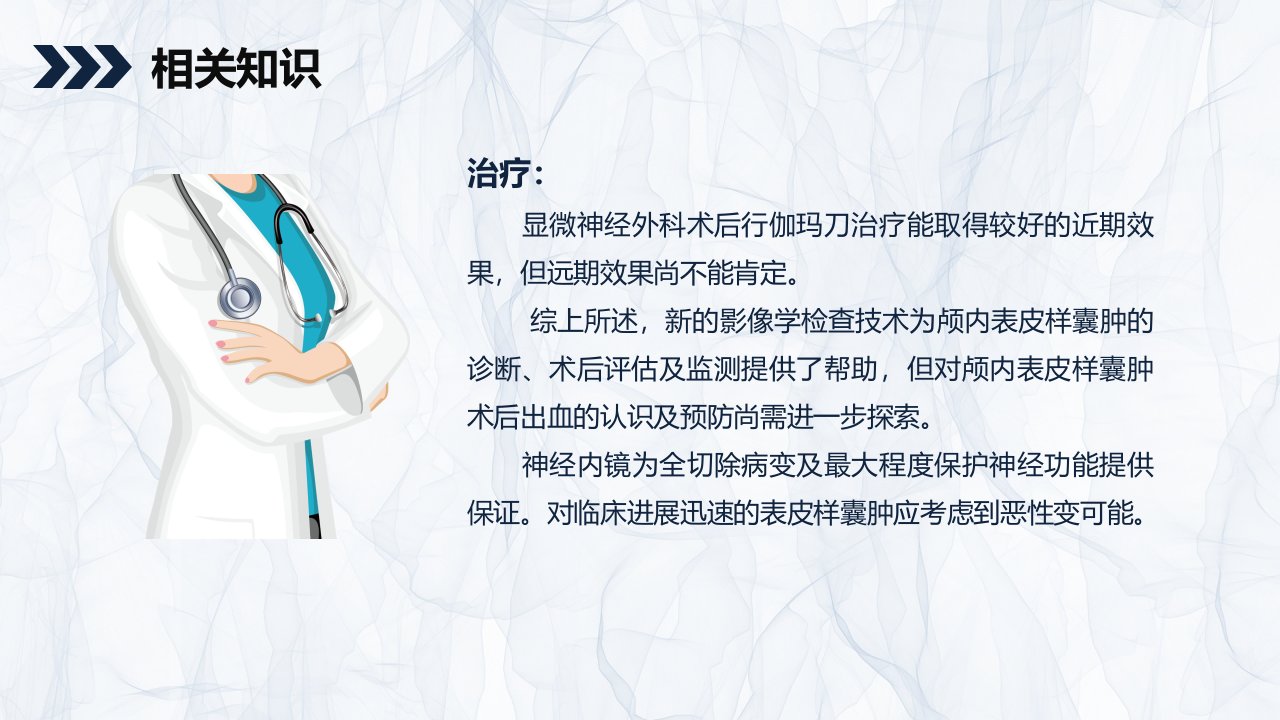 相关知识

治疗：

显微神经外科术后行伽玛刀治疗能取得较好的近期效果，但远期效果尚不能肯定。

综上所述，新的影像学检查技术为颅内表皮样囊肿的诊断、术后评估及监测提供了帮助，但对颅内表皮样囊肿术后出血的认识及预防尚需进一步探索。

神经内镜为全切除病变及最大程度保护神经功能提供保证。对临床进展迅速的表皮样囊肿应考虑到恶性变可能。